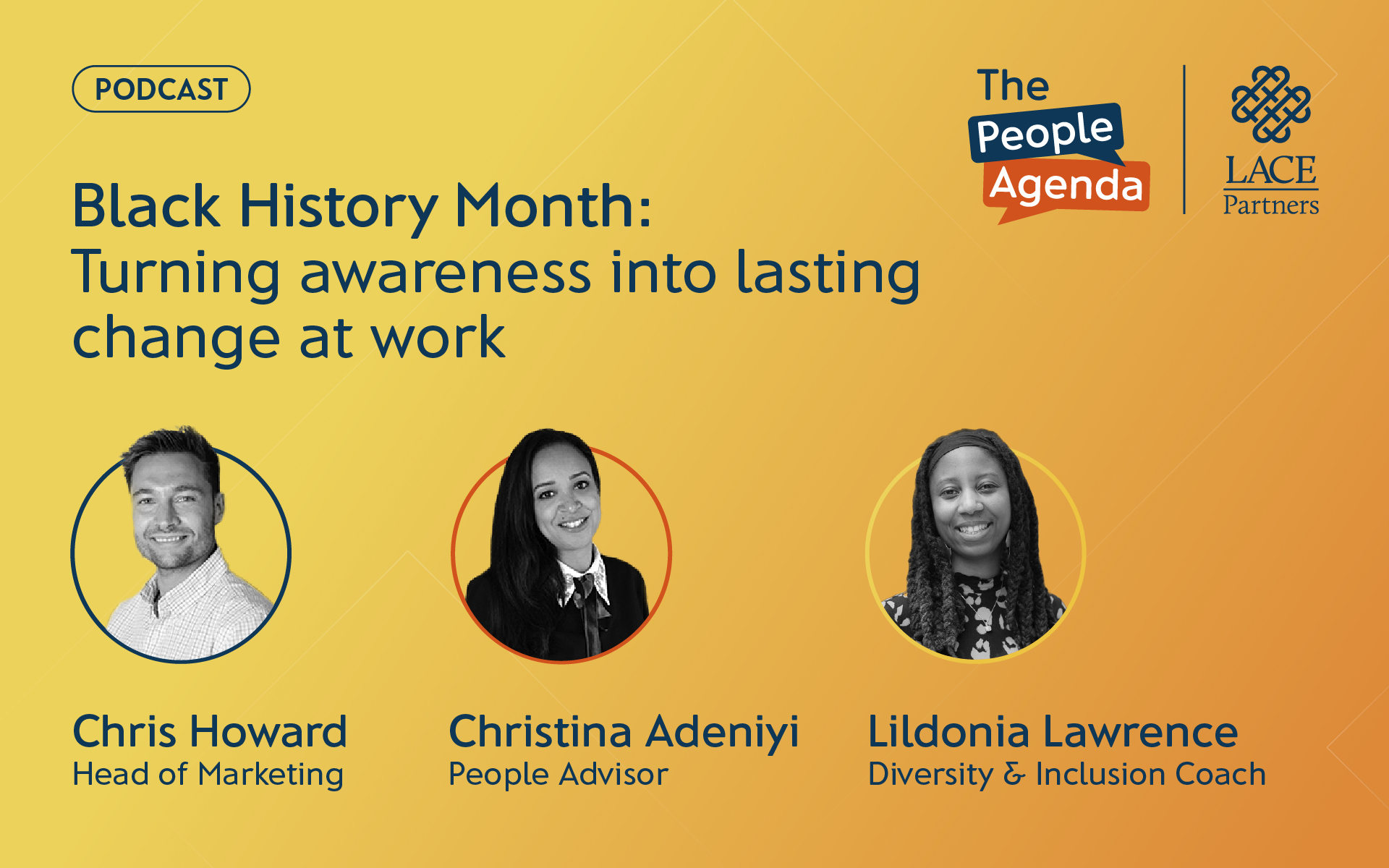 PODCAST

The People Agenda

LACE Partners

Black History Month: Turning awareness into lasting change at work

Chris Howard
Head of Marketing

Christina Adeniyi
People Advisor

Lildonia Lawrence
Diversity & Inclusion Coach